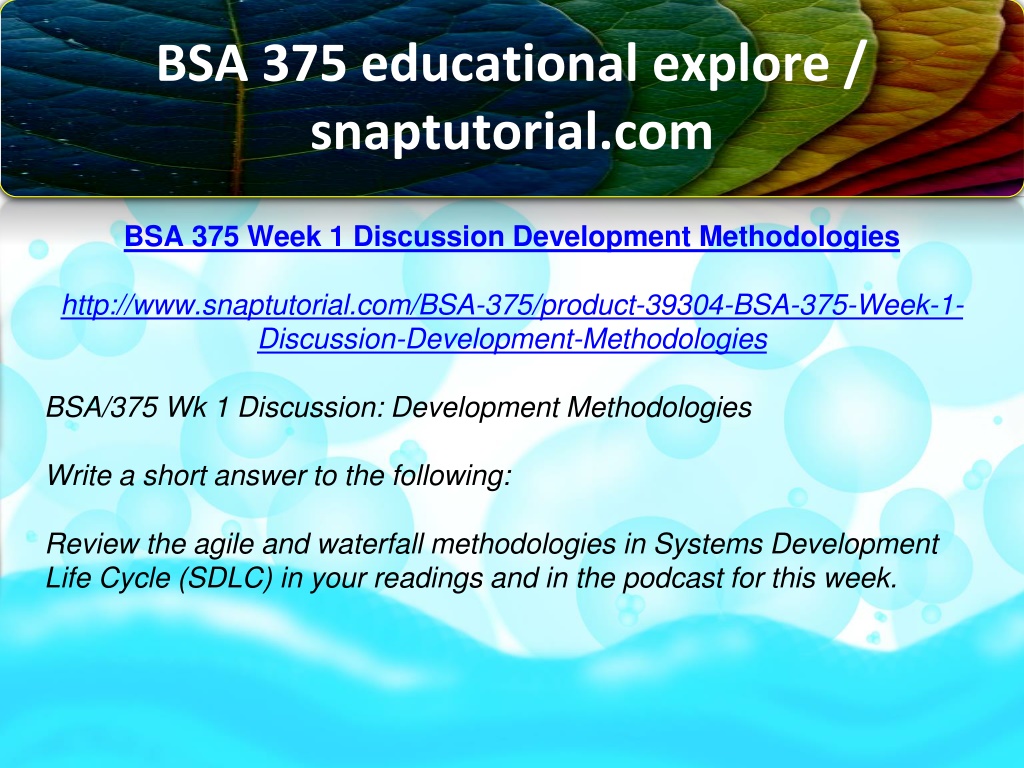 BSA 375 educational explore / snaptutorial.com

BSA 375 Week 1 Discussion Development Methodologies

http://www.snaptutorial.com/BSA-375/product-39304-BSA-375-Week-1-Discussion-Development-Methodologies

BSA/375 Wk 1 Discussion: Development Methodologies

Write a short answer to the following:

Review the agile and waterfall methodologies in Systems Development Life Cycle (SDLC) in your readings and in the podcast for this week.